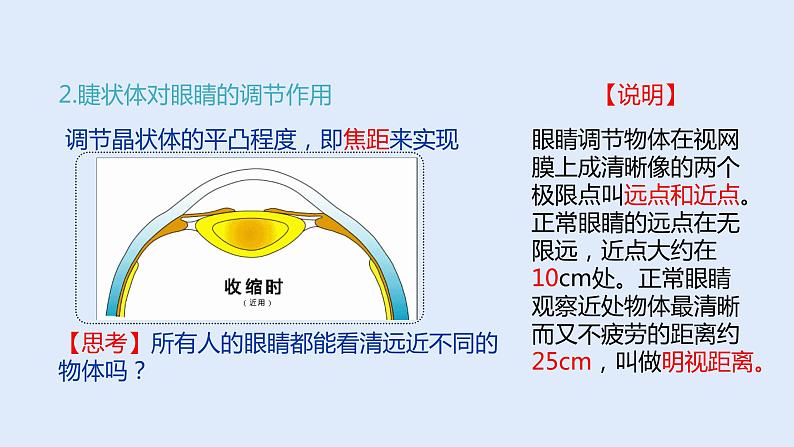 2.睫状体对眼睛的调节作用

调节晶状体的平凸程度，即焦距来实现

收缩时
（近用）

【思考】所有人的眼睛都能看清远近不同的物体吗？

【说明】

眼睛调节物体在视网膜上成清晰像的两个极限点叫远点和近点。正常眼睛的远点在无限远，近点大约在10cm处。正常眼睛观察近处物体最清晰而又不疲劳的距离约25cm，叫做明视距离。